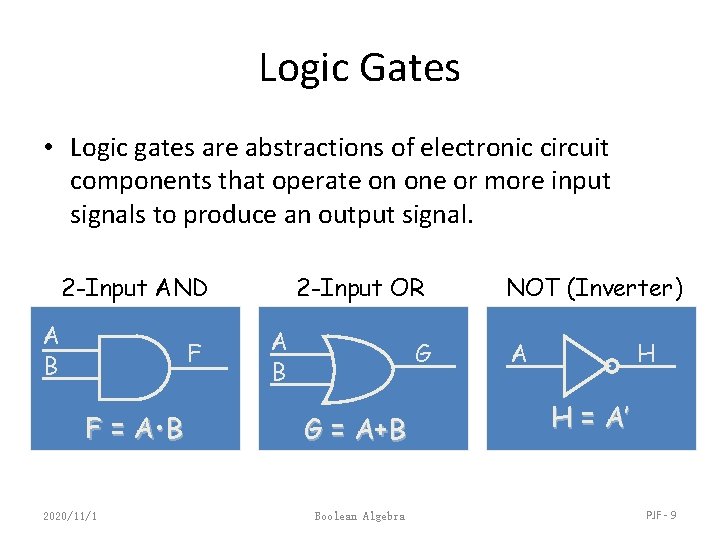 Logic Gates

• Logic gates are abstractions of electronic circuit components that operate on one or more input signals to produce an output signal.

2-Input AND

A
B
F
$F = A \cdot B$

2-Input OR

A
B
G
$G = A+B$

NOT (Inverter)

A
H
$H = A'$

2020/11/1
Boolean Algebra
PJF - 9